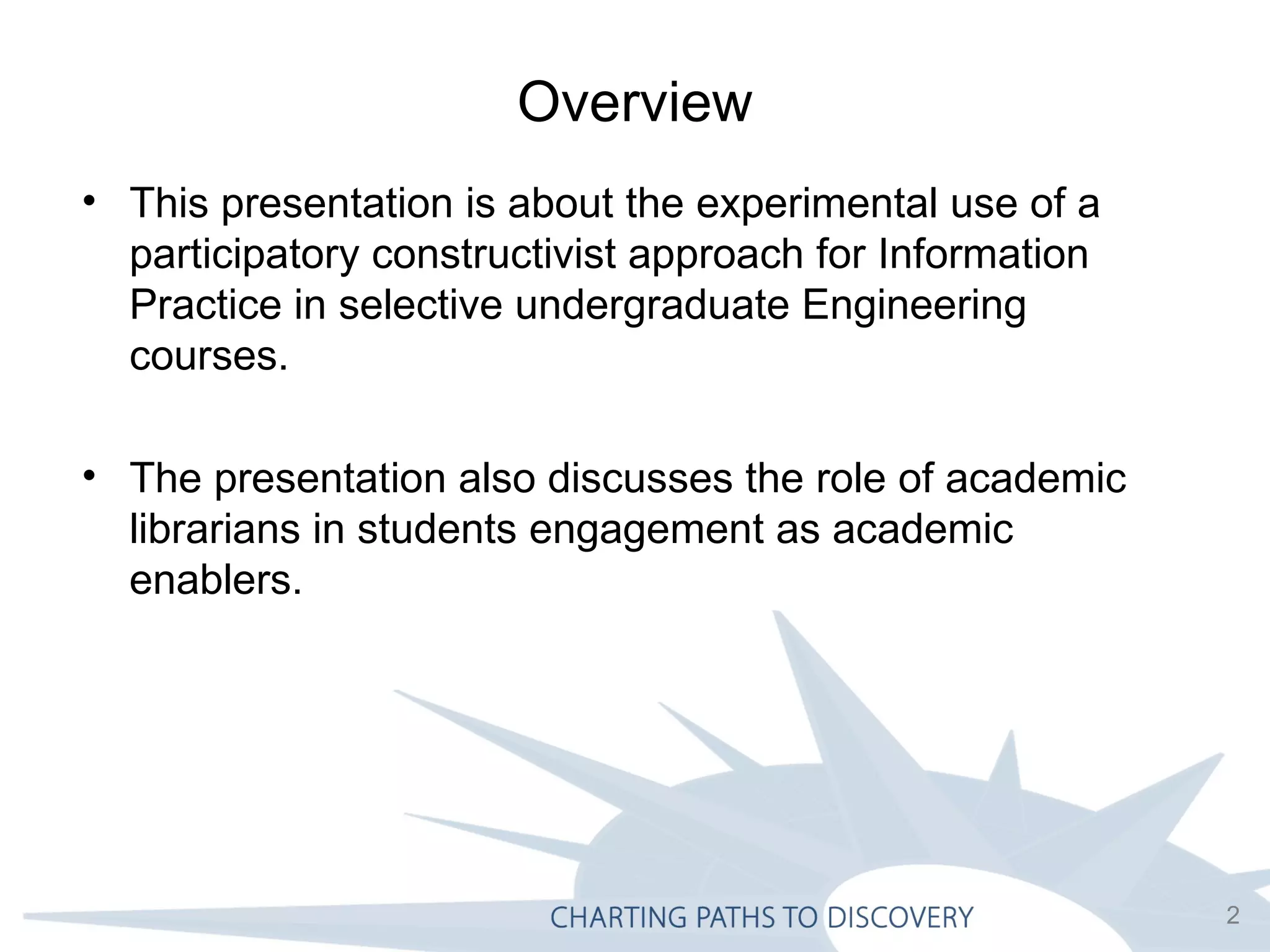 Overview

• This presentation is about the experimental use of a participatory constructivist approach for Information Practice in selective undergraduate Engineering courses.

• The presentation also discusses the role of academic librarians in students engagement as academic enablers.

CHARTING PATHS TO DISCOVERY

2